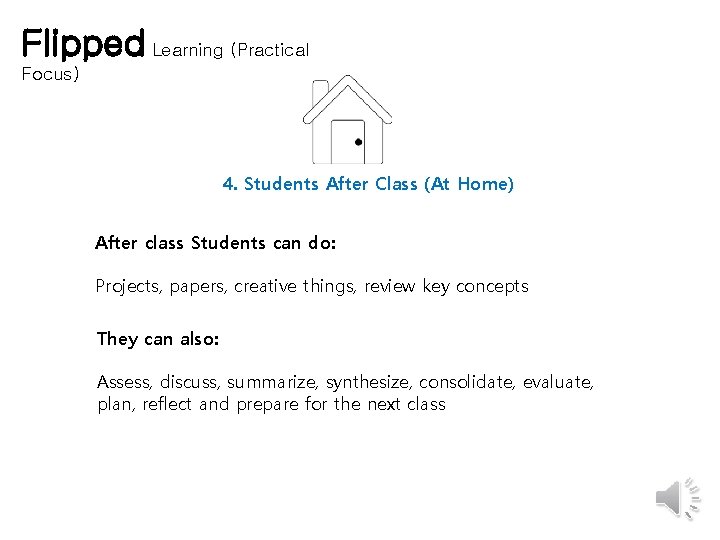 Flipped Learning (Practical Focus)

4. Students After Class (At Home)

After class Students can do:

Projects, papers, creative things, review key concepts

They can also:

Assess, discuss, summarize, synthesize, consolidate, evaluate, plan, reflect and prepare for the next class